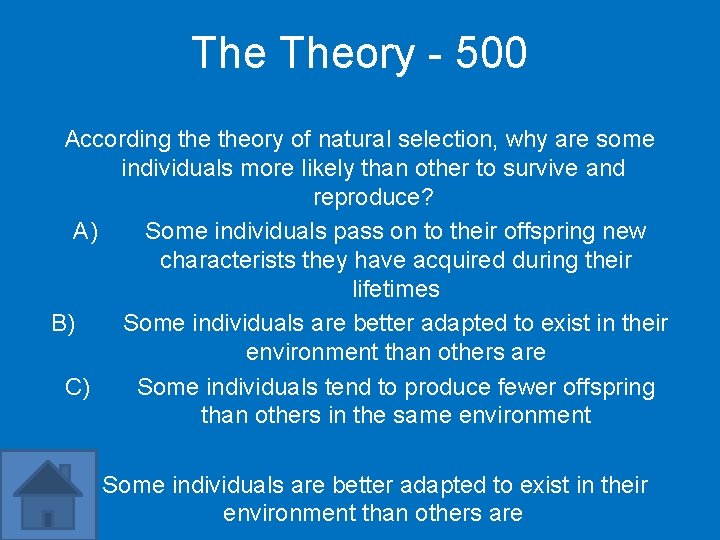 The Theory - 500

According the theory of natural selection, why are some individuals more likely than other to survive and reproduce?

A) Some individuals pass on to their offspring new characterists they have acquired during their lifetimes

B) Some individuals are better adapted to exist in their environment than others are

C) Some individuals tend to produce fewer offspring than others in the same environment

Some individuals are better adapted to exist in their environment than others are